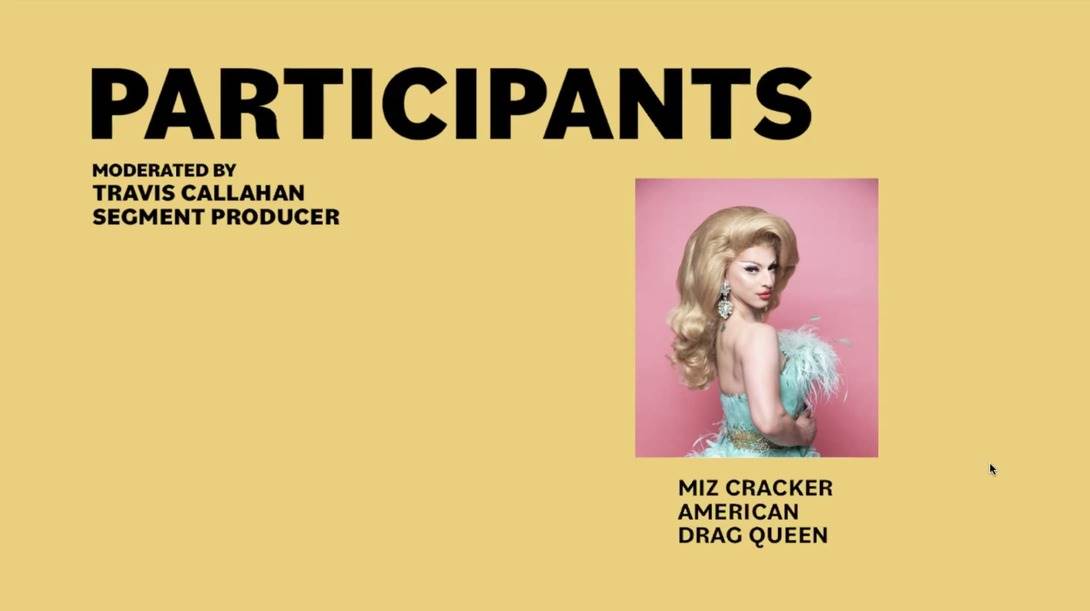 PARTICIPANTS

MODERATED BY
TRAVIS CALLAHAN
SEGMENT PRODUCER

MIZ CRACKER
AMERICAN
DRAG QUEEN